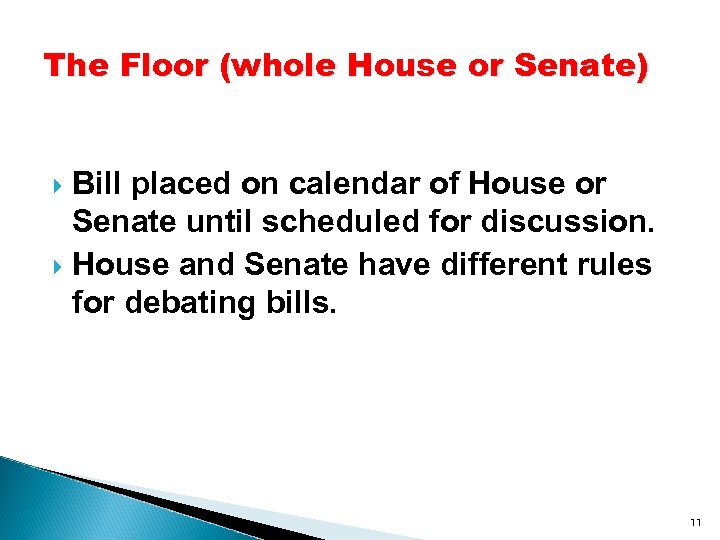 The Floor (whole House or Senate)

Bill placed on calendar of House or Senate until scheduled for discussion.

House and Senate have different rules for debating bills.

11